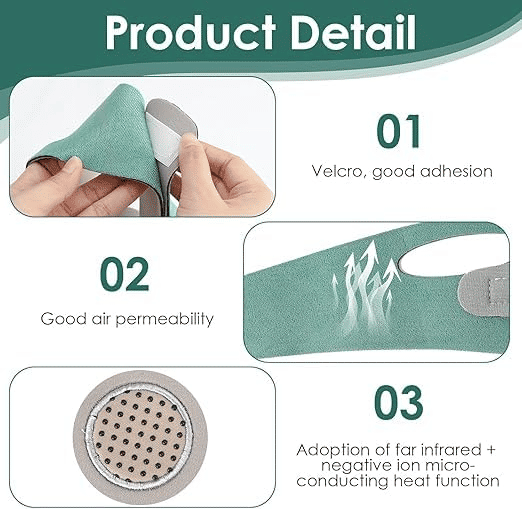 Product Detail

01

Velcro, good adhesion

02

Good air permeability

03

Adoption of far infrared + negative ion micro-conducting heat function